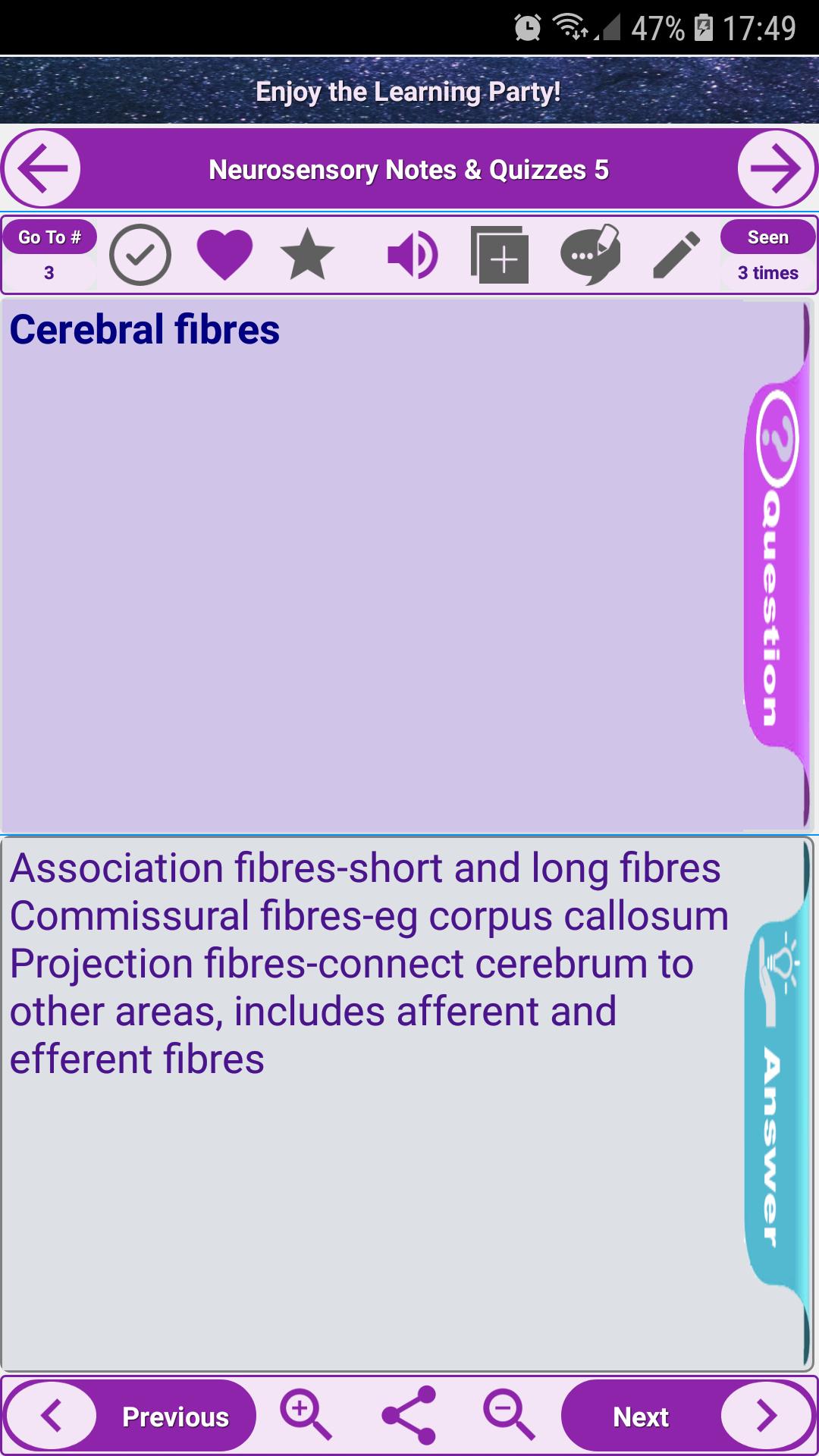 47% 17:49

Enjoy the Learning Party!

Neurosensory Notes & Quizzes 5

Go To #
3

Seen
3 times

Cerebral fibres

Question

Association fibres-short and long fibres
Commissural fibres-eg corpus callosum
Projection fibres-connect cerebrum to other areas, includes afferent and efferent fibres

Answer

Previous

Next